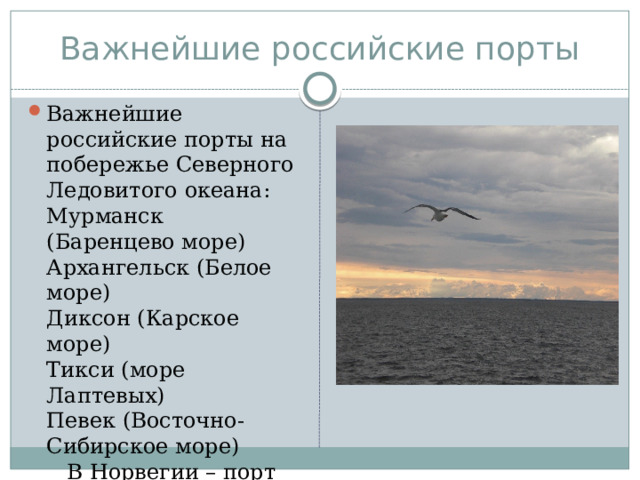 Важнейшие российские порты

Важнейшие российские порты на побережье Северного Ледовитого океана:
Мурманск (Баренцево море)
Архангельск (Белое море)
Диксон (Карское море)
Тикси (море Лаптевых)
Певек (Восточно-Сибирское море)
В Норвегии – порт